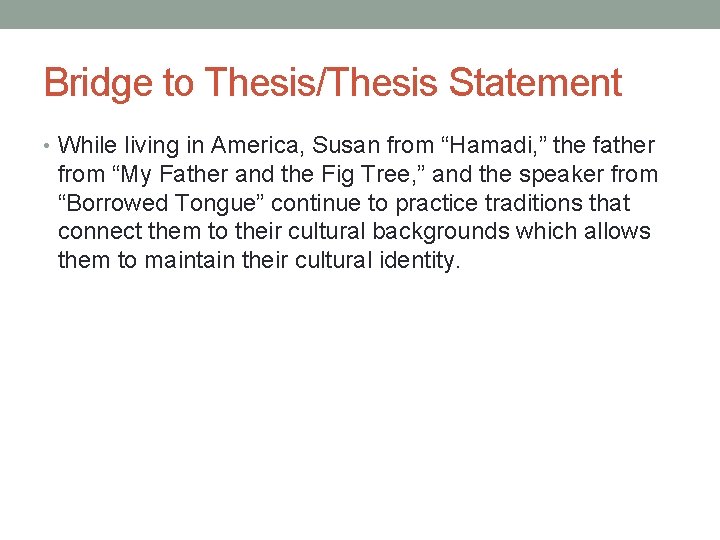 Bridge to Thesis/Thesis Statement

• While living in America, Susan from “Hamadi,” the father from “My Father and the Fig Tree,” and the speaker from “Borrowed Tongue” continue to practice traditions that connect them to their cultural backgrounds which allows them to maintain their cultural identity.